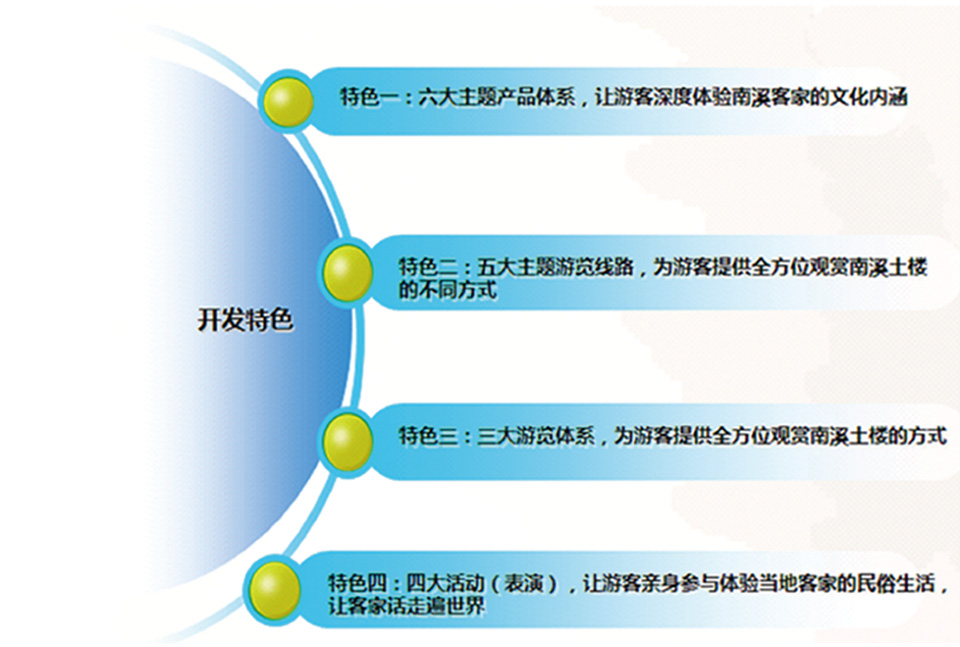 开发特色

特色一：六大主题产品体系，让游客深度体验南溪客家的文化内涵

特色二：五大主题游览线路，为游客提供全方位观赏南溪土楼的不同方式

特色三：三大游览体系，为游客提供全方位观赏南溪土楼的方式

特色四：四大活动（表演），让游客亲身参与体验当地客家的民俗生活，让客家话走遍世界